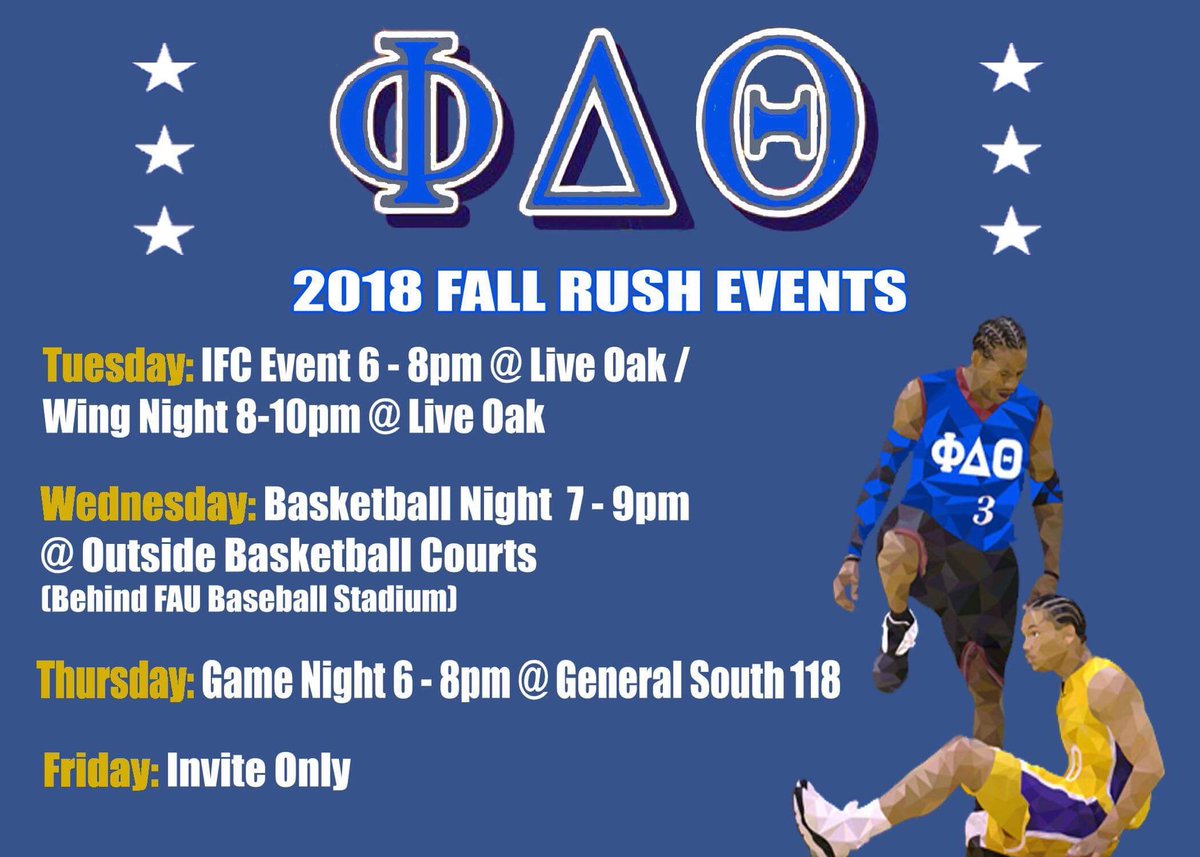 ΦΔΘ

2018 FALL RUSH EVENTS

Tuesday: IFC Event 6 - 8pm @ Live Oak / Wing Night 8-10pm @ Live Oak

Wednesday: Basketball Night 7 - 9pm @ Outside Basketball Courts (Behind FAU Baseball Stadium)

Thursday: Game Night 6 - 8pm @ General South 118

Friday: Invite Only

ΦΔΘ
3